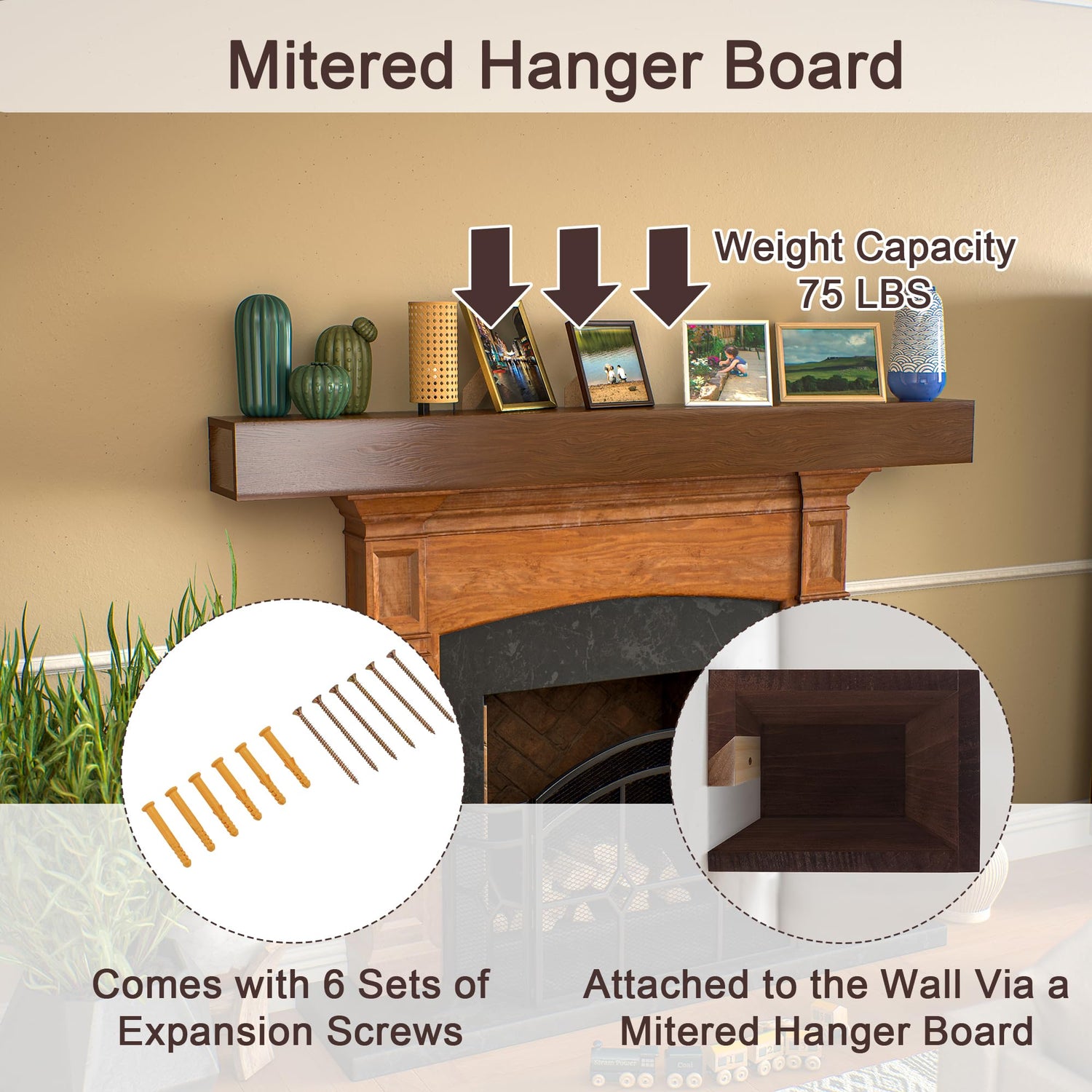 Mitered Hanger Board

Weight Capacity 75 LBS

Comes with 6 Sets of Expansion Screws

Attached to the Wall Via a Mitered Hanger Board